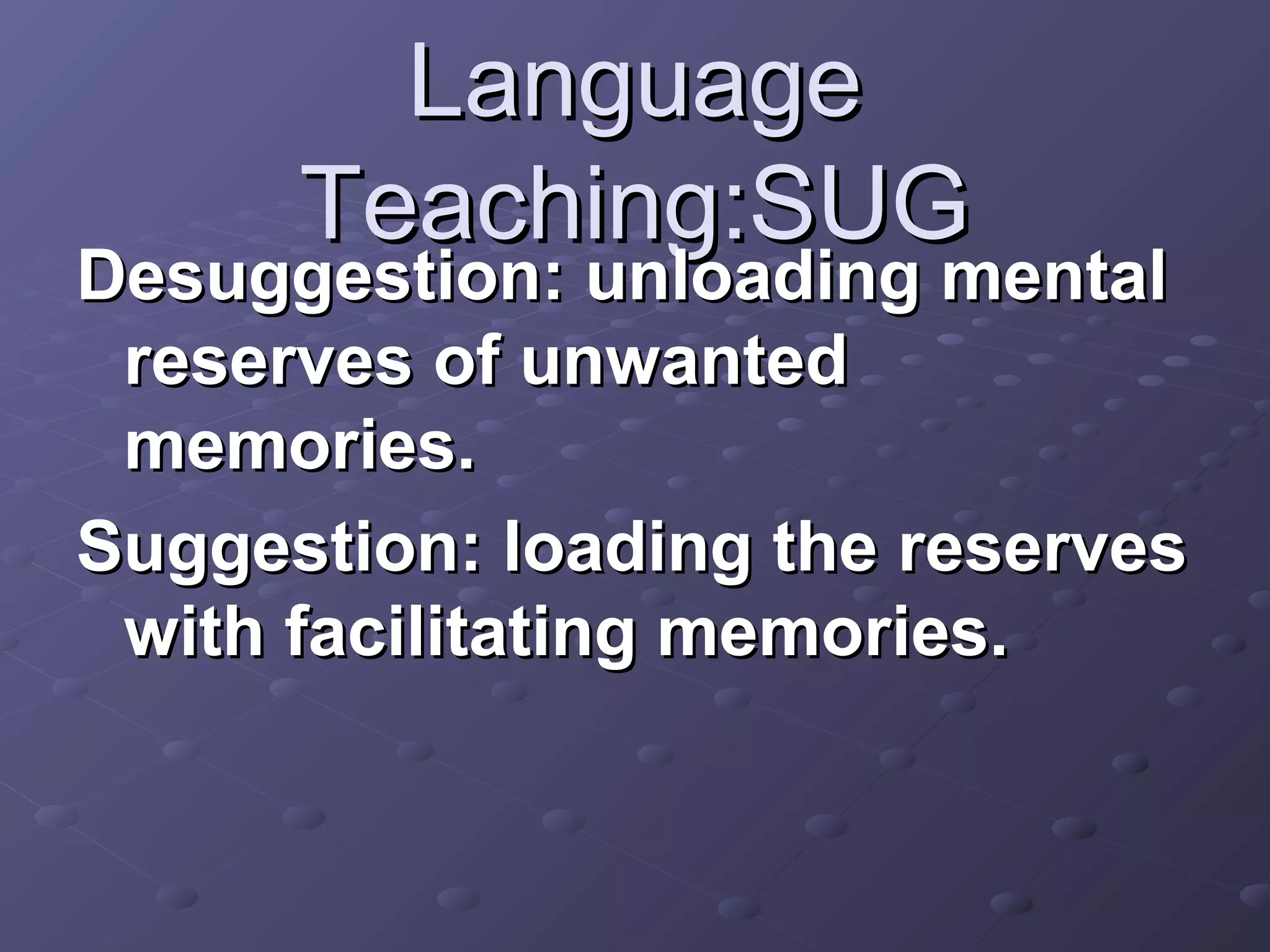 Language Teaching:SUG

Desuggestion: unloading mental reserves of unwanted memories.

Suggestion: loading the reserves with facilitating memories.